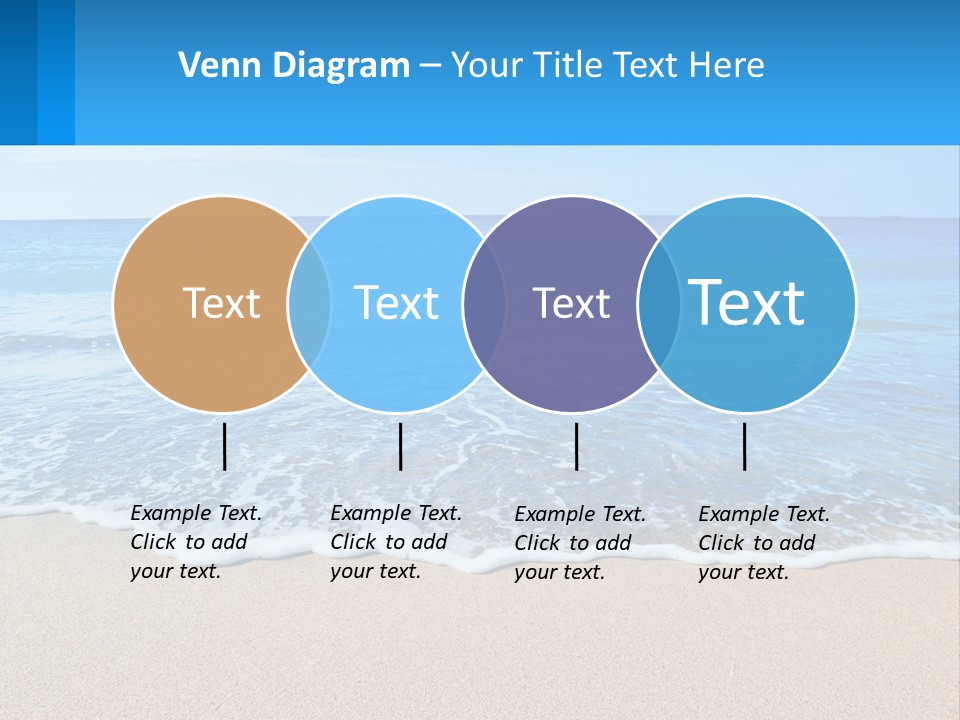 Venn Diagram – Your Title Text Here

Text

Text

Text

Text

Example Text. Click to add your text.

Example Text. Click to add your text.

Example Text. Click to add your text.

Example Text. Click to add your text.